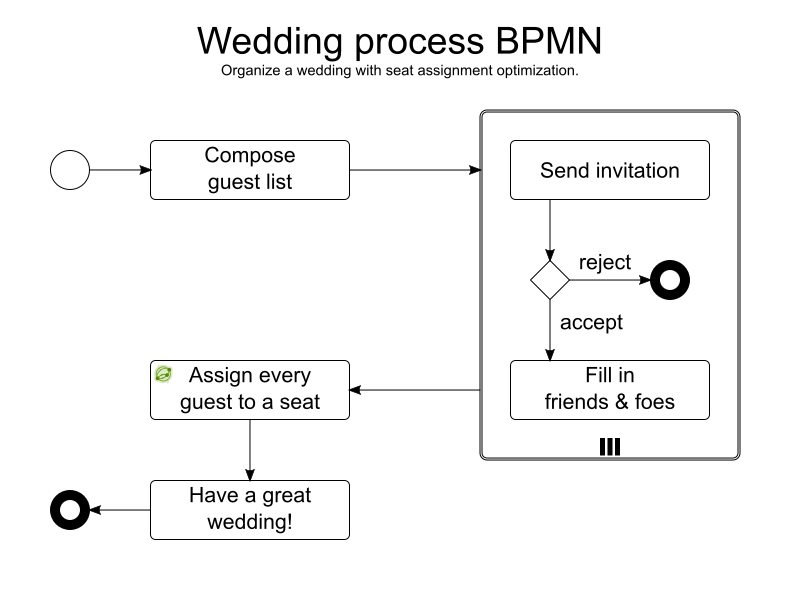 Wedding process BPMN
Organize a wedding with seat assignment optimization.

Compose guest list

Send invitation

reject

accept

Fill in friends & foes

Assign every guest to a seat

Have a great wedding!